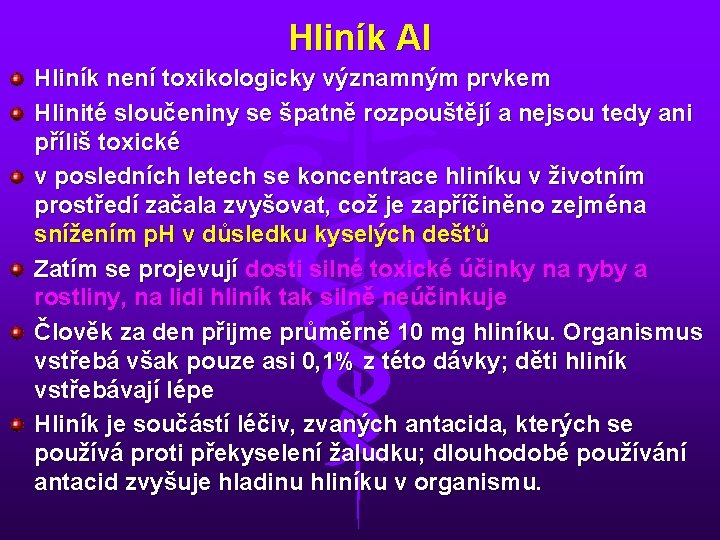 Hliník Al

Hliník není toxikologicky významným prvkem

Hlinité sloučeniny se špatně rozpouštějí a nejsou tedy ani příliš toxické

v posledních letech se koncentrace hliníku v životním prostředí začala zvyšovat, což je zapříčiněno zejména snížením pH v důsledku kyselých dešťů

Zatím se projevují dosti silné toxické účinky na ryby a rostliny, na lidi hliník tak silně neúčinkuje

Člověk za den přijme průměrně 10 mg hliníku. Organismus vstřebá však pouze asi 0,1% z této dávky; děti hliník vstřebávají lépe

Hliník je součástí léčiv, zvaných antacida, kterých se používá proti překyselení žaludku; dlouhodobé používání antacid zvyšuje hladinu hliníku v organismu.